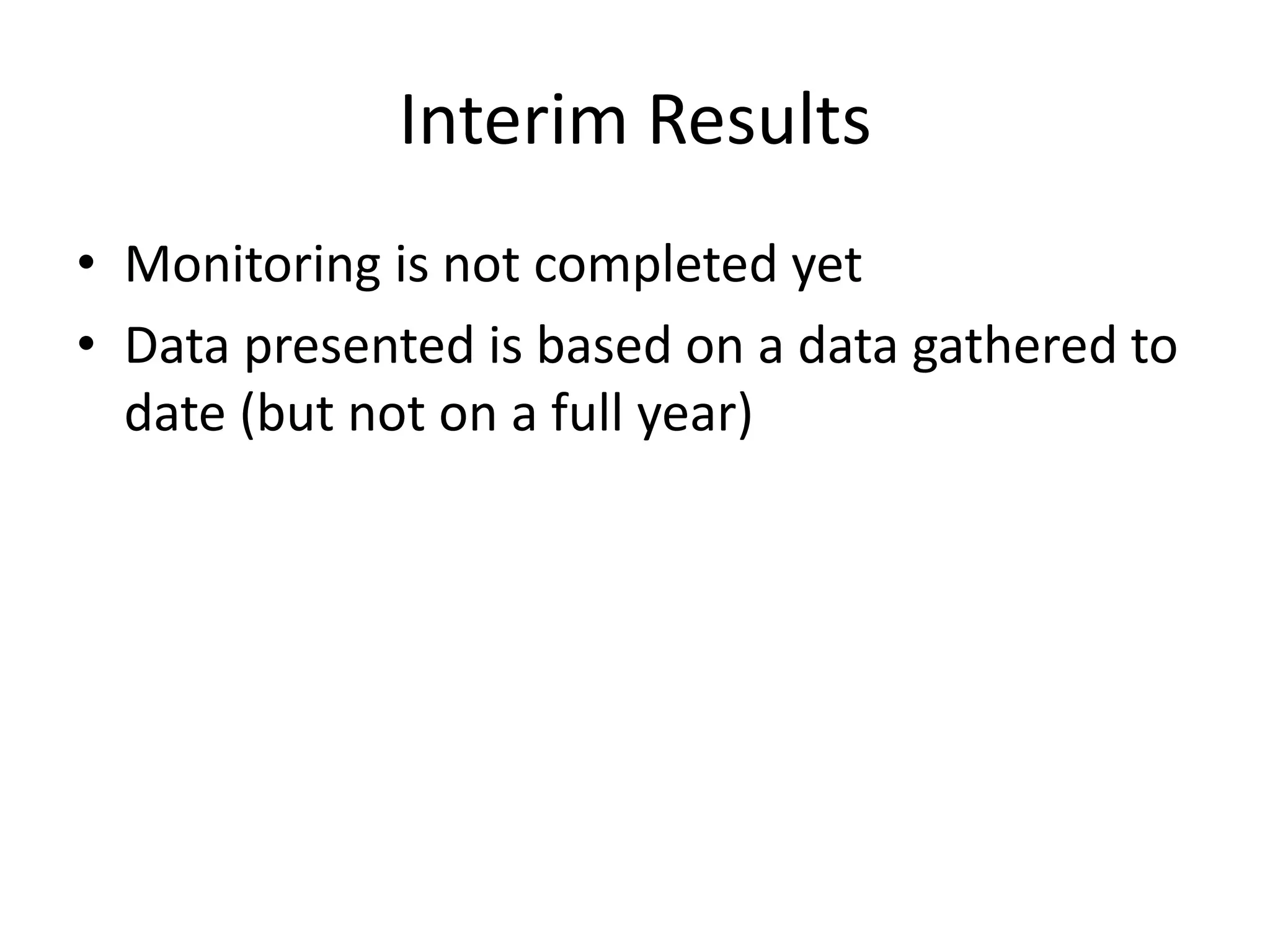 Interim Results

• Monitoring is not completed yet
• Data presented is based on a data gathered to date (but not on a full year)